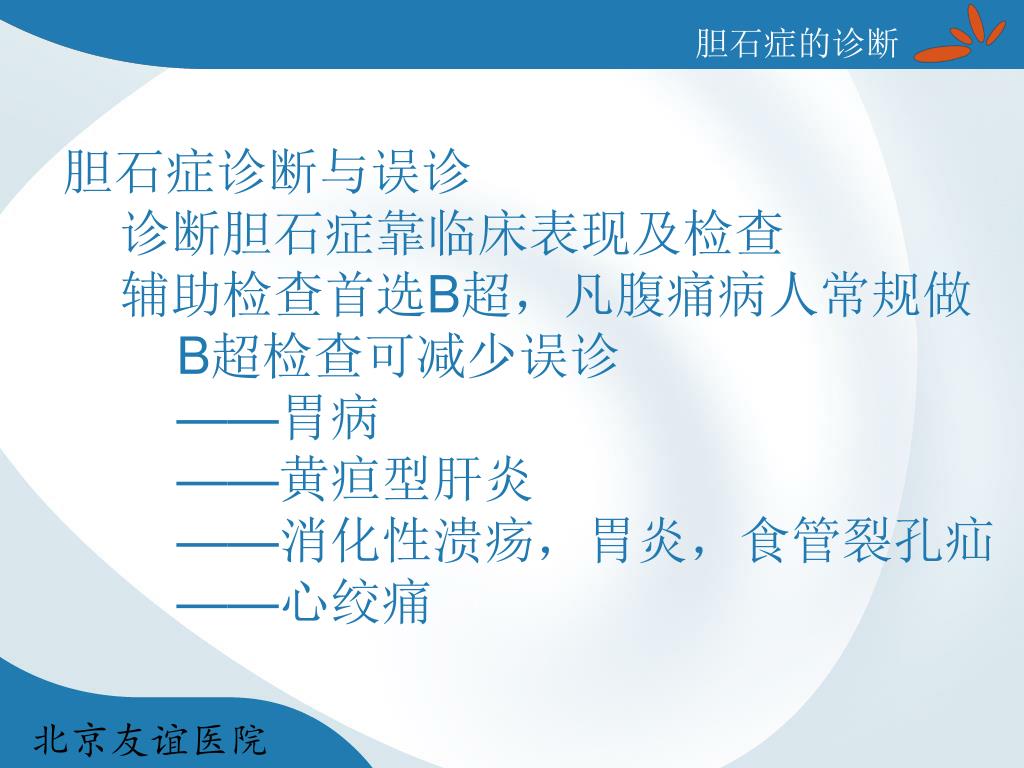 胆石症的诊断

胆石症诊断与误诊

诊断胆石症靠临床表现及检查

辅助检查首选B超，凡腹痛病人常规做B超检查可减少误诊

——胃病

——黄疸型肝炎

——消化性溃疡，胃炎，食管裂孔疝

——心绞痛

北京友谊医院